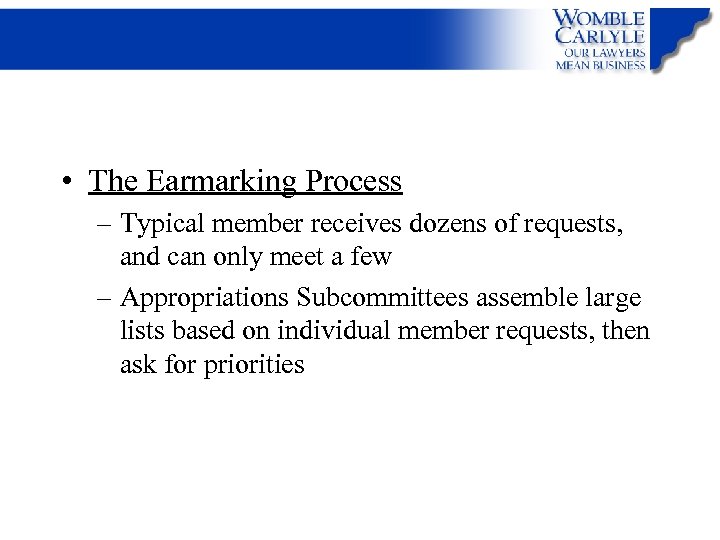 WOMBLE CARLYLE
OUR LAWYERS MEAN BUSINESS

• The Earmarking Process
– Typical member receives dozens of requests, and can only meet a few
– Appropriations Subcommittees assemble large lists based on individual member requests, then ask for priorities